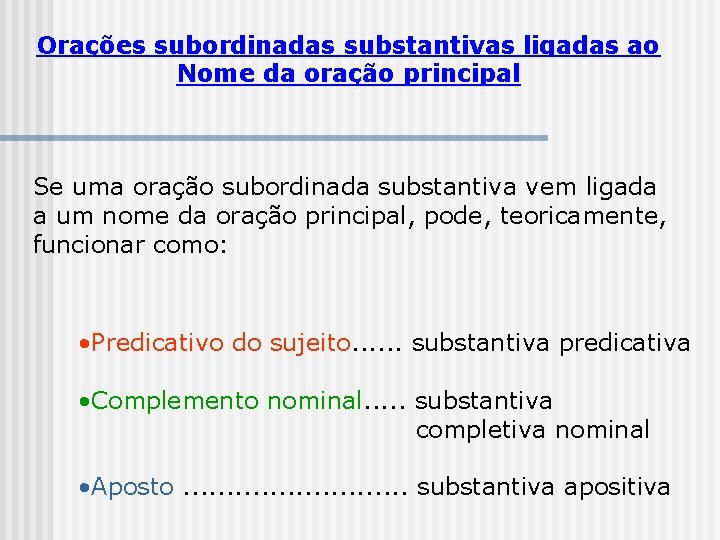 Orações subordinadas substantivas ligadas ao Nome da oração principal

Se uma oração subordinada substantiva vem ligada a um nome da oração principal, pode, teoricamente, funcionar como:

•Predicativo do sujeito...... substantiva predicativa

•Complemento nominal..... substantiva completiva nominal

•Aposto .......................... substantiva apositiva